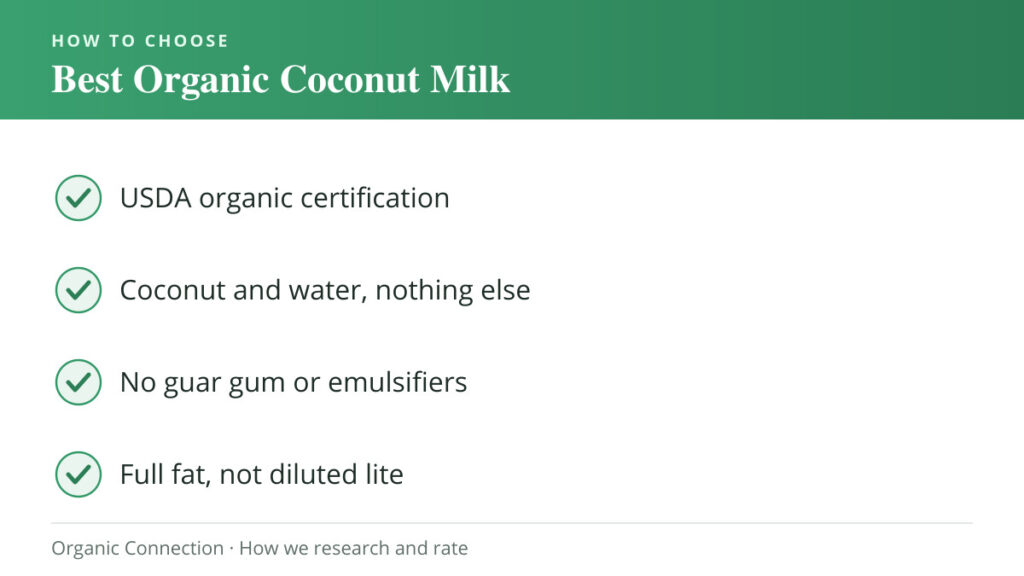 HOW TO CHOOSE
Best Organic Coconut Milk

USDA organic certification

Coconut and water, nothing else

No guar gum or emulsifiers

Full fat, not diluted lite

Organic Connection · How we research and rate